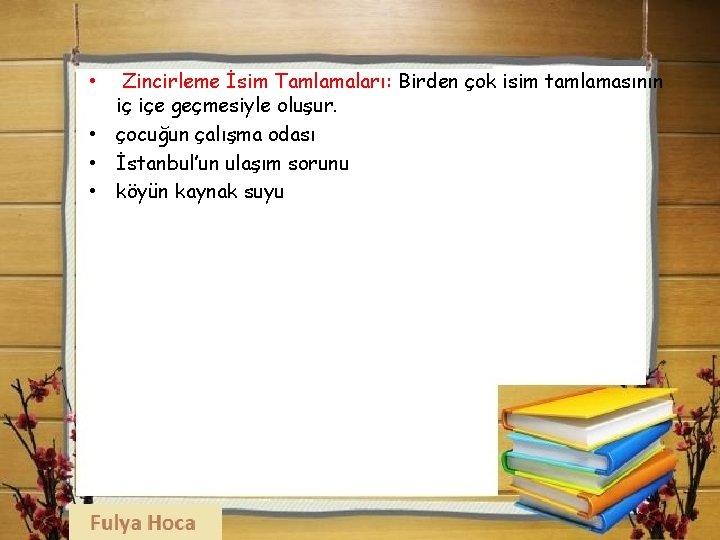 • Zincirleme İsim Tamlamaları: Birden çok isim tamlamasının iç içe geçmesiyle oluşur.
• çocuğun çalışma odası
• İstanbul'un ulaşım sorunu
• köyün kaynak suyu

Fulya Hoca